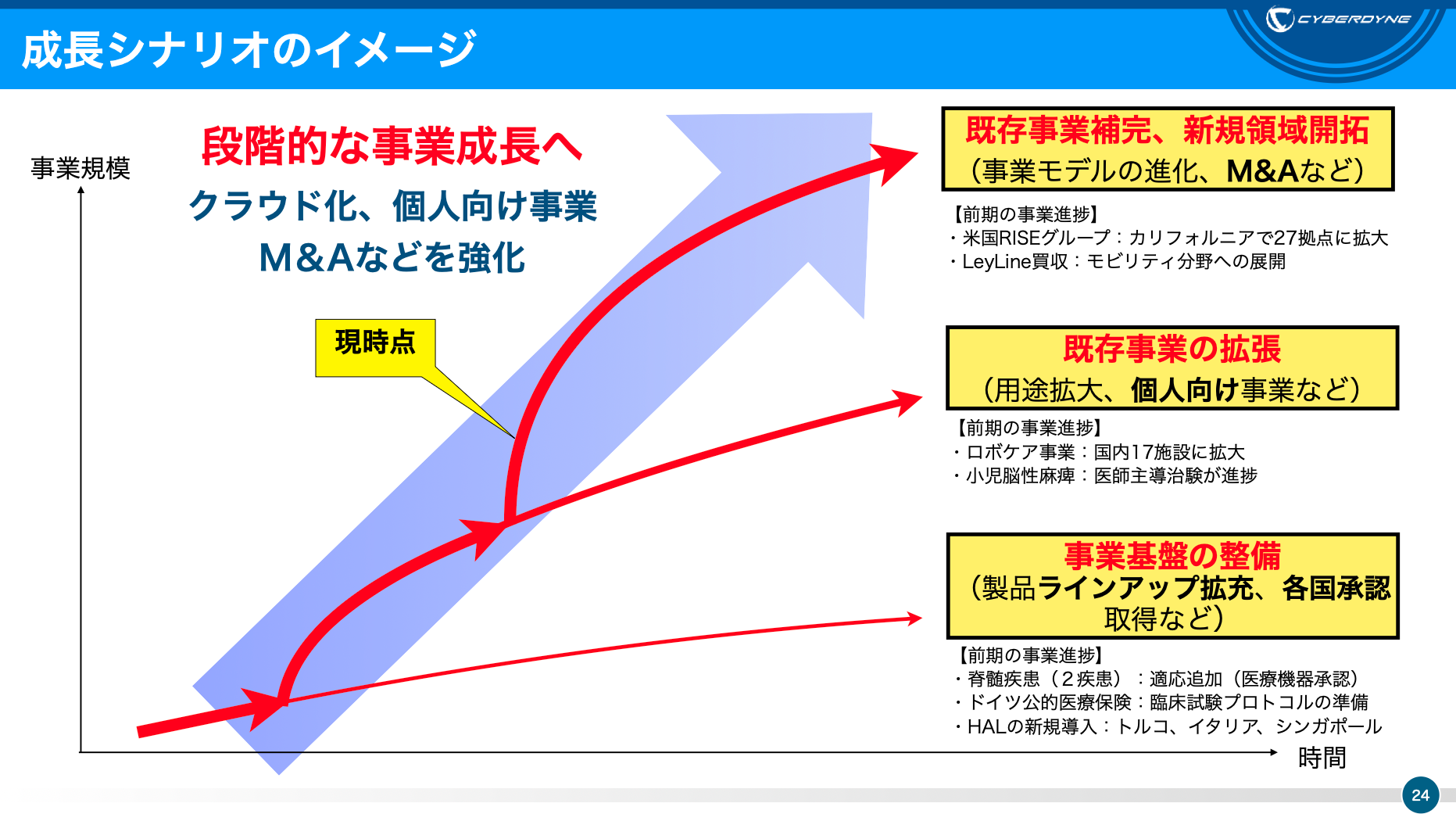 成長シナリオのイメージ

CYBERDYNE

事業規模

段階的な事業成長へ

クラウド化、個人向け事業
M&Aなどを強化

現時点

既存事業補完、新規領域開拓
（事業モデルの進化、M&Aなど）

【前期の事業進捗】
・米国RISEグループ：カリフォルニアで27拠点に拡大
・LeyLine買収：モビリティ分野への展開

既存事業の拡張
（用途拡大、個人向け事業など）

【前期の事業進捗】
・ロボケア事業：国内17施設に拡大
・小児脳性麻痺：医師主導治験が進捗

事業基盤の整備
（製品ラインアップ拡充、各国承認取得など）

【前期の事業進捗】
・脊髄疾患（２疾患）：適応追加（医療機器承認）
・ドイツ公的医療保険：臨床試験プロトコルの準備
・HALの新規導入：トルコ、イタリア、シンガポール

時間

24